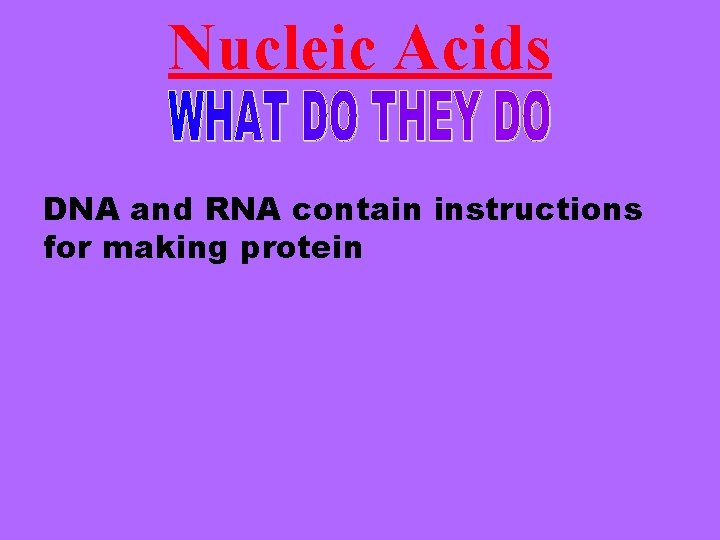 Nucleic Acids
WHAT DO THEY DO

DNA and RNA contain instructions for making protein